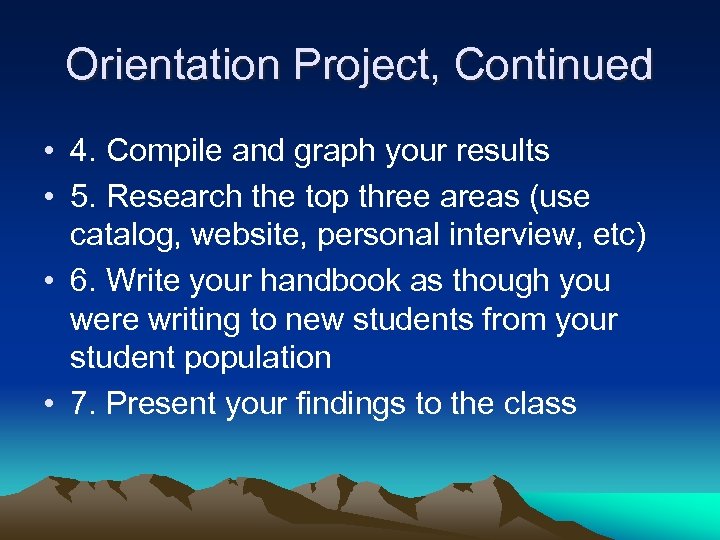 Orientation Project, Continued

• 4. Compile and graph your results
• 5. Research the top three areas (use catalog, website, personal interview, etc)
• 6. Write your handbook as though you were writing to new students from your student population
• 7. Present your findings to the class